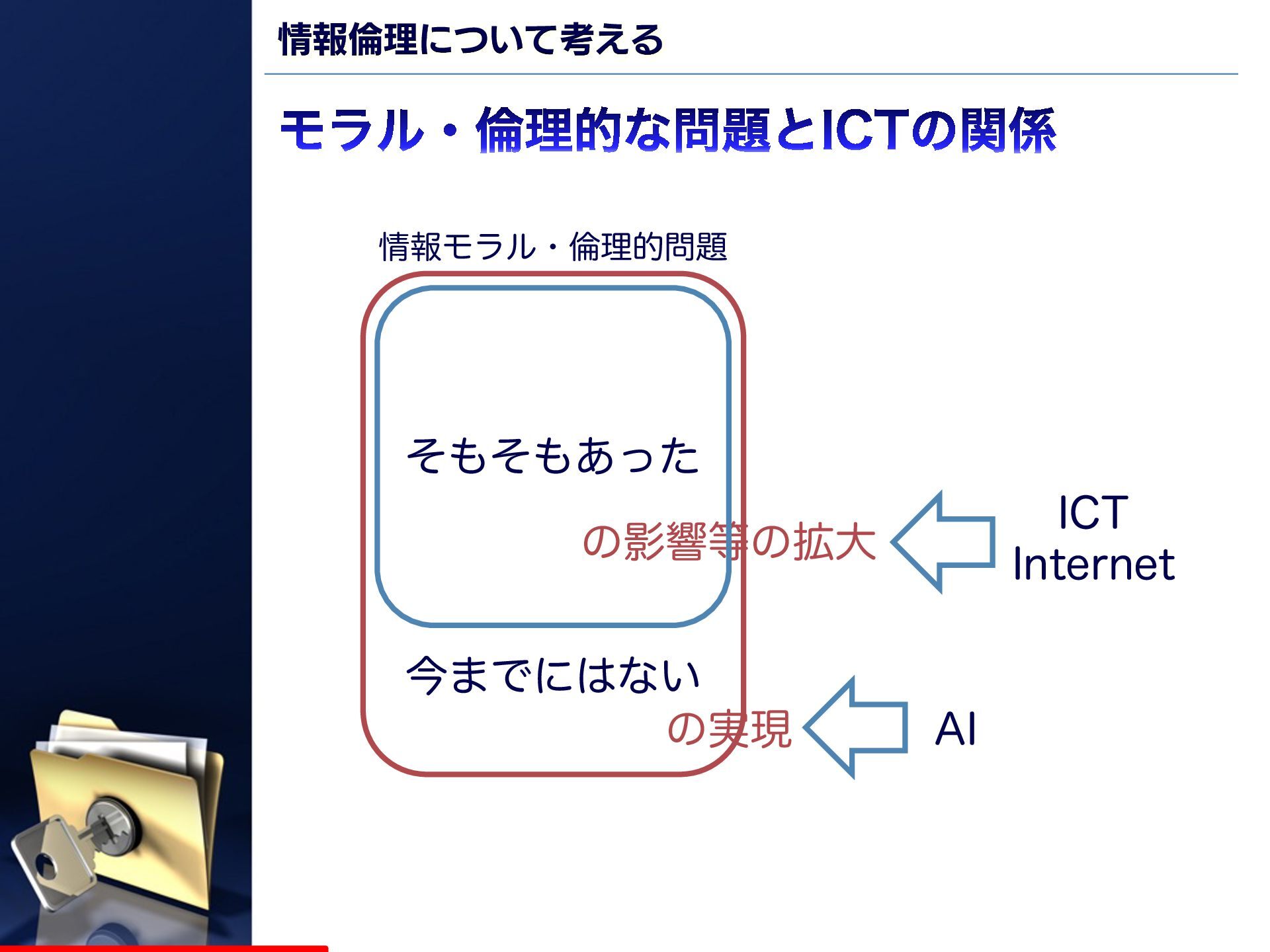 情報倫理について考える

モラル・倫理的な問題とICTの関係

情報モラル・倫理的問題

そもそもあった

の影響等の拡大

ICT
Internet

今までにはない

の実現

AI